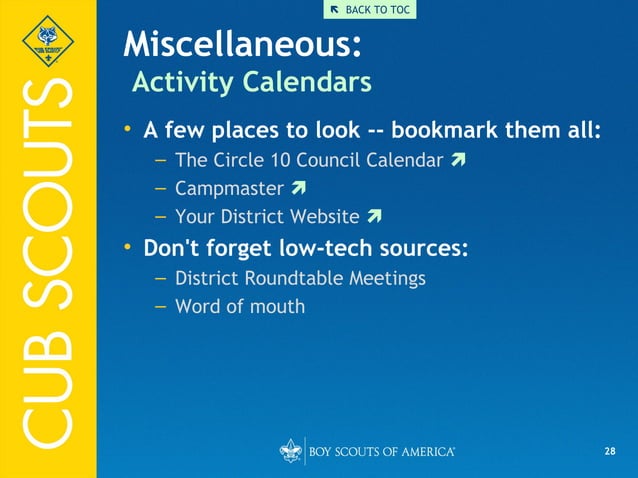 CUB SCOUTS

CUB SCOUTS

BACK TO TOC

Miscellaneous:
Activity Calendars

• A few places to look -- bookmark them all:
– The Circle 10 Council Calendar
– Campmaster
– Your District Website

• Don't forget low-tech sources:
– District Roundtable Meetings
– Word of mouth

BOY SCOUTS OF AMERICA

28